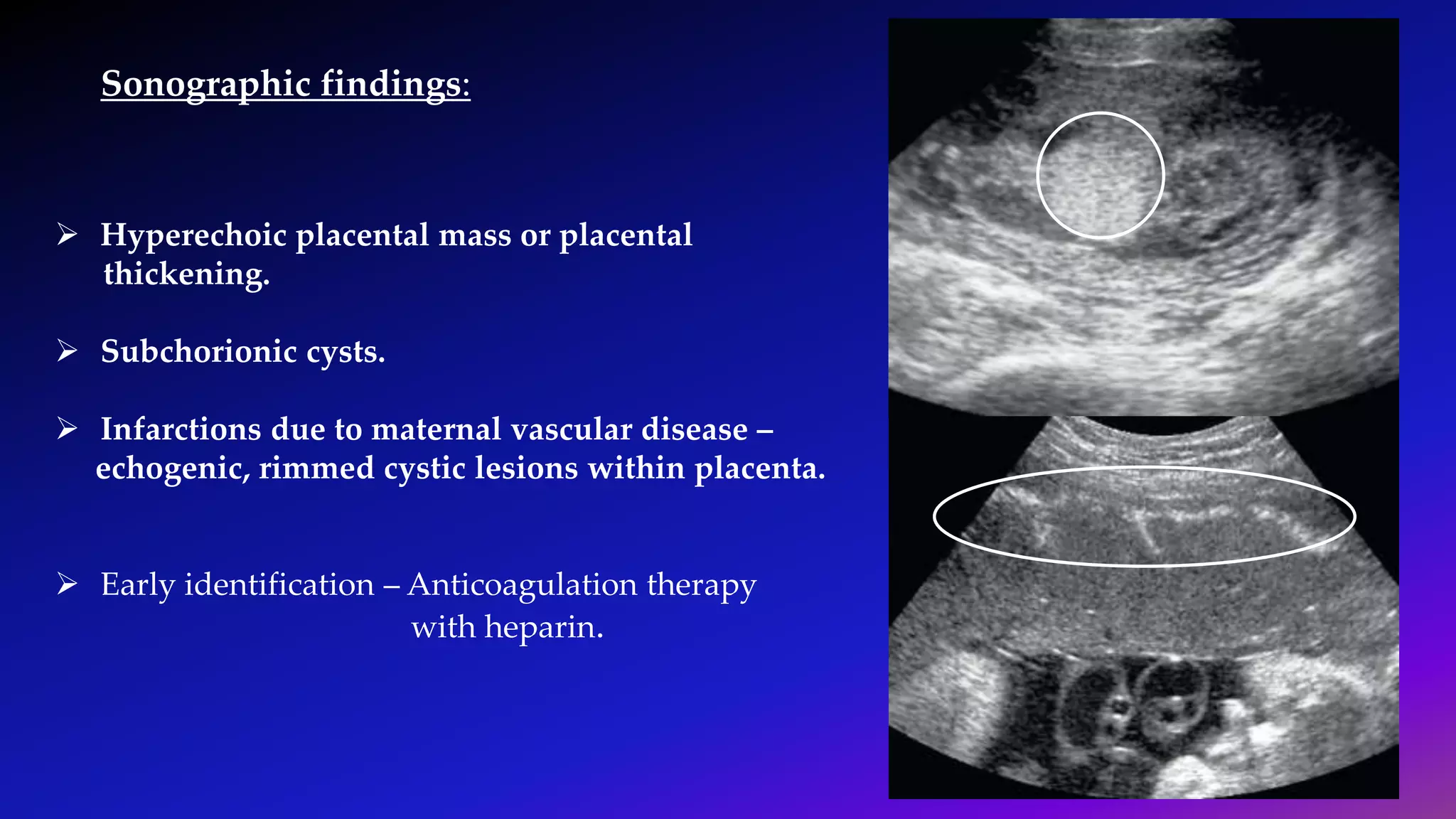 Sonographic findings:

➢ Hyperechoic placental mass or placental thickening.

➢ Subchorionic cysts.

➢ Infarctions due to maternal vascular disease – echogenic, rimmed cystic lesions within placenta.

➢ Early identification – Anticoagulation therapy with heparin.